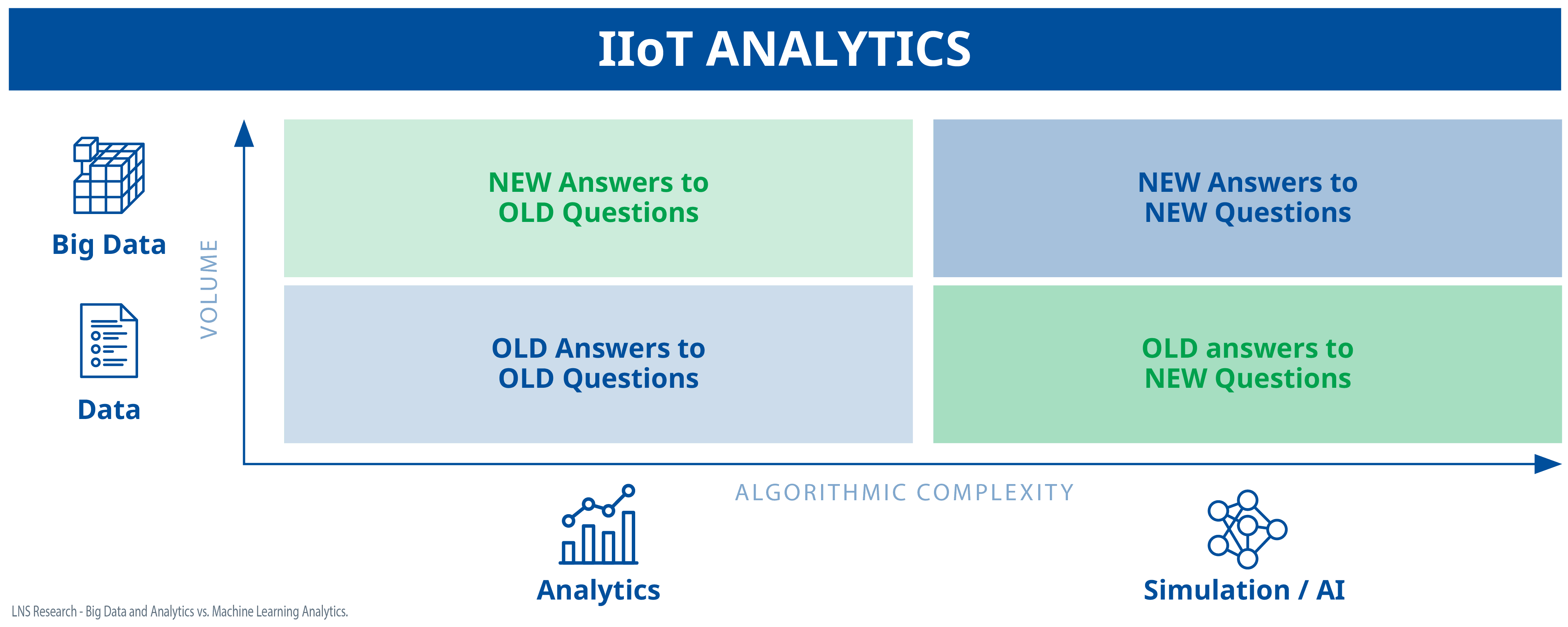 IIoT ANALYTICS

Big Data

Data

VOLUME

NEW Answers to OLD Questions

NEW Answers to NEW Questions

OLD Answers to OLD Questions

OLD answers to NEW Questions

ALGORITHMIC COMPLEXITY

Analytics

Simulation / AI

LNS Research - Big Data and Analytics vs. Machine Learning Analytics.